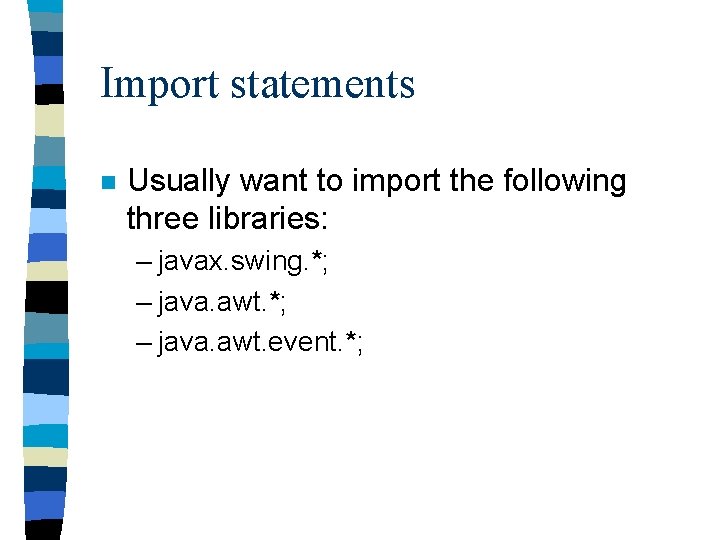 Import statements

Usually want to import the following three libraries:

– javax.swing.*;
– java.awt.*;
– java.awt.event.*;